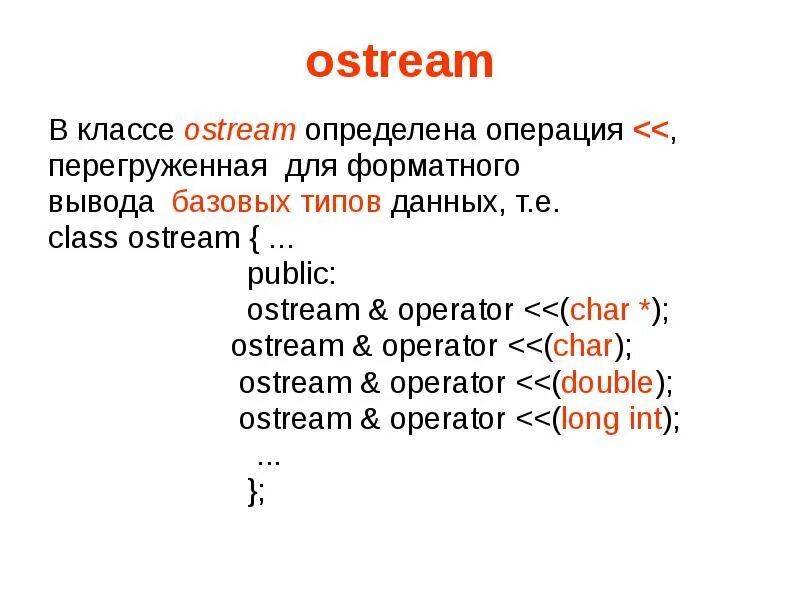 ostream

В классе ostream определена операция <<, перегруженная для форматного вывода базовых типов данных, т.е.

class ostream { …
public:
ostream & operator <<(char *);
ostream & operator <<(char);
ostream & operator <<(double);
ostream & operator <<(long int);
…
};